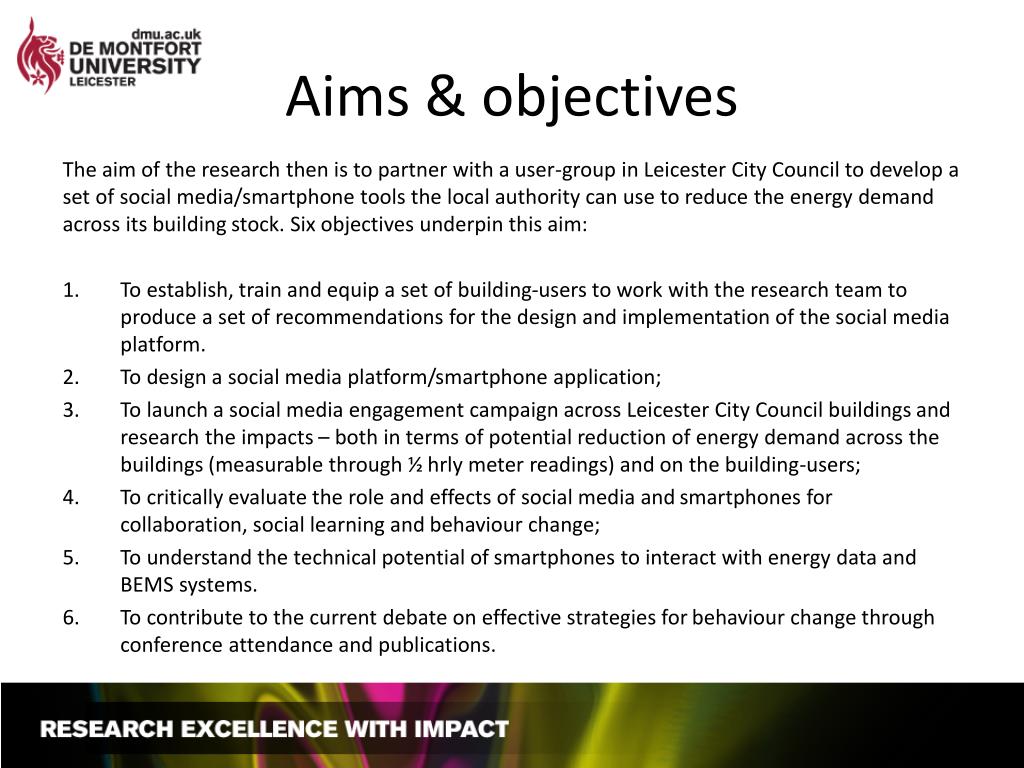 dmu.ac.uk
DE MONTFORT
UNIVERSITY
LEICESTER

Aims & objectives

The aim of the research then is to partner with a user-group in Leicester City Council to develop a set of social media/smartphone tools the local authority can use to reduce the energy demand across its building stock. Six objectives underpin this aim:

1. To establish, train and equip a set of building-users to work with the research team to produce a set of recommendations for the design and implementation of the social media platform.
2. To design a social media platform/smartphone application;
3. To launch a social media engagement campaign across Leicester City Council buildings and research the impacts – both in terms of potential reduction of energy demand across the buildings (measurable through ½ hrly meter readings) and on the building-users;
4. To critically evaluate the role and effects of social media and smartphones for collaboration, social learning and behaviour change;
5. To understand the technical potential of smartphones to interact with energy data and BEMS systems.
6. To contribute to the current debate on effective strategies for behaviour change through conference attendance and publications.

RESEARCH EXCELLENCE WITH IMPACT